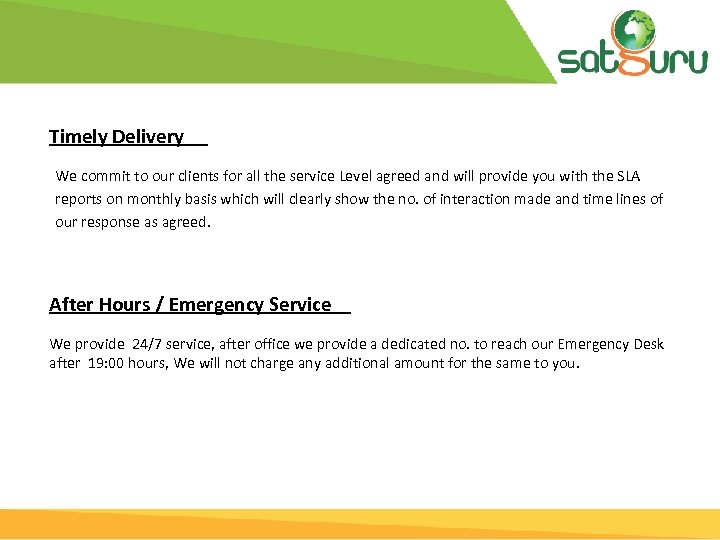 satguru

Timely Delivery

We commit to our clients for all the service Level agreed and will provide you with the SLA reports on monthly basis which will clearly show the no. of interaction made and time lines of our response as agreed.

After Hours / Emergency Service

We provide 24/7 service, after office we provide a dedicated no. to reach our Emergency Desk after 19:00 hours, We will not charge any additional amount for the same to you.